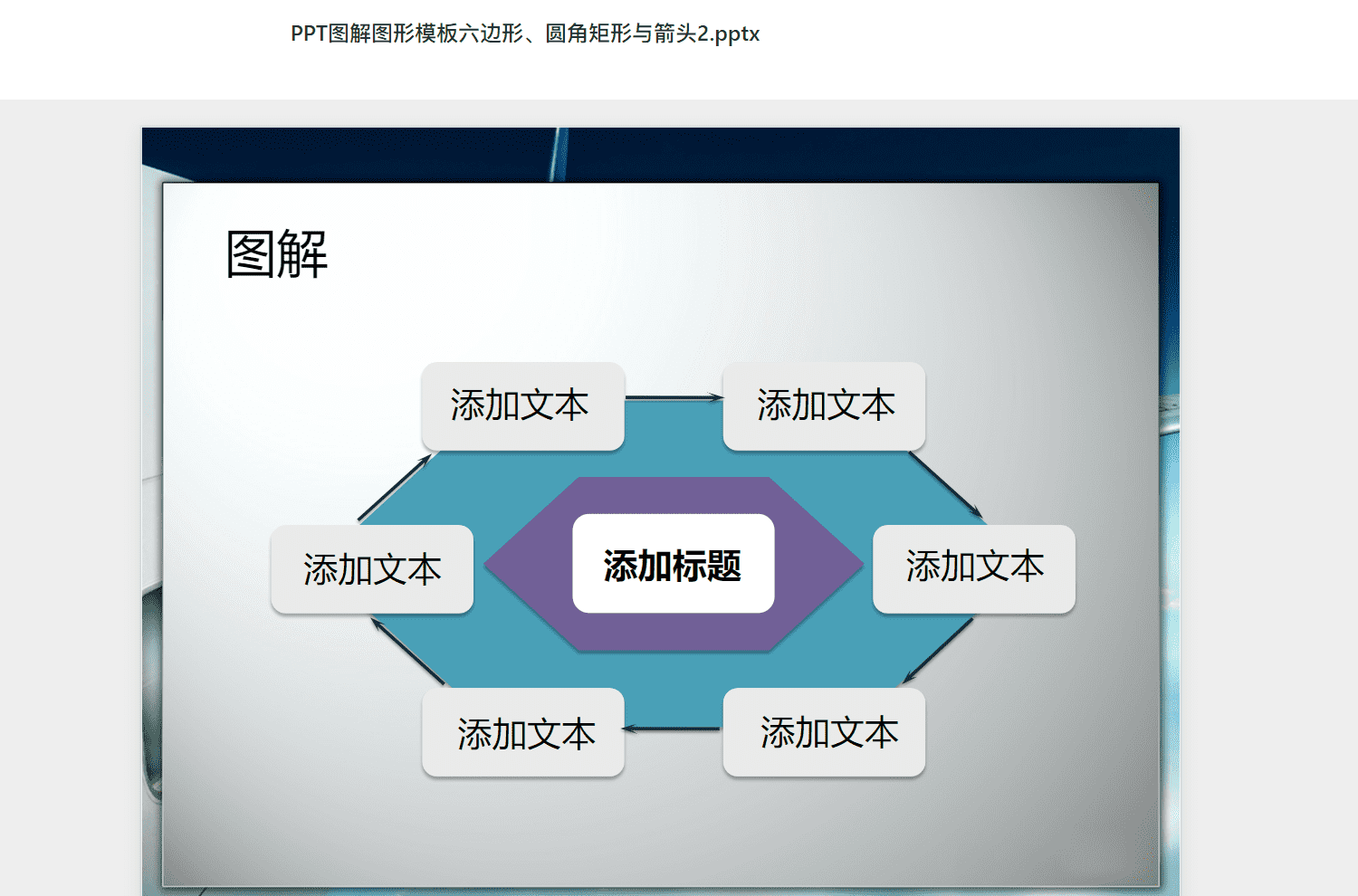 PPT图解图形模板六边形、圆角矩形与箭头2.pptx

图解

添加文本

添加文本

添加文本

添加标题

添加文本

添加文本

添加文本